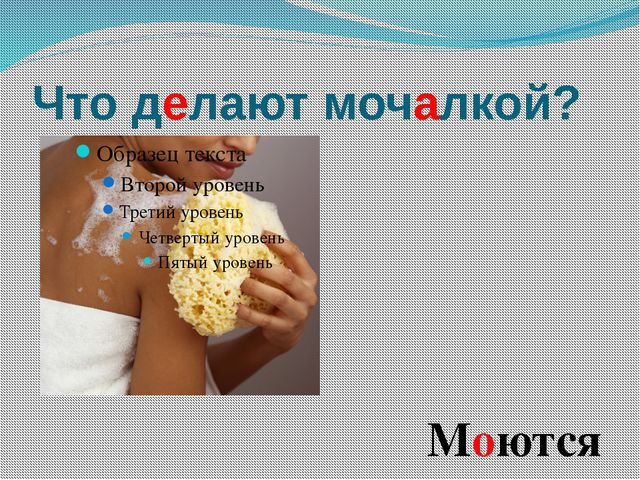 Что делают мочалкой?

Образец текста
Второй уровень
Третий уровень
Четвертый уровень
Пятый уровень

Моются